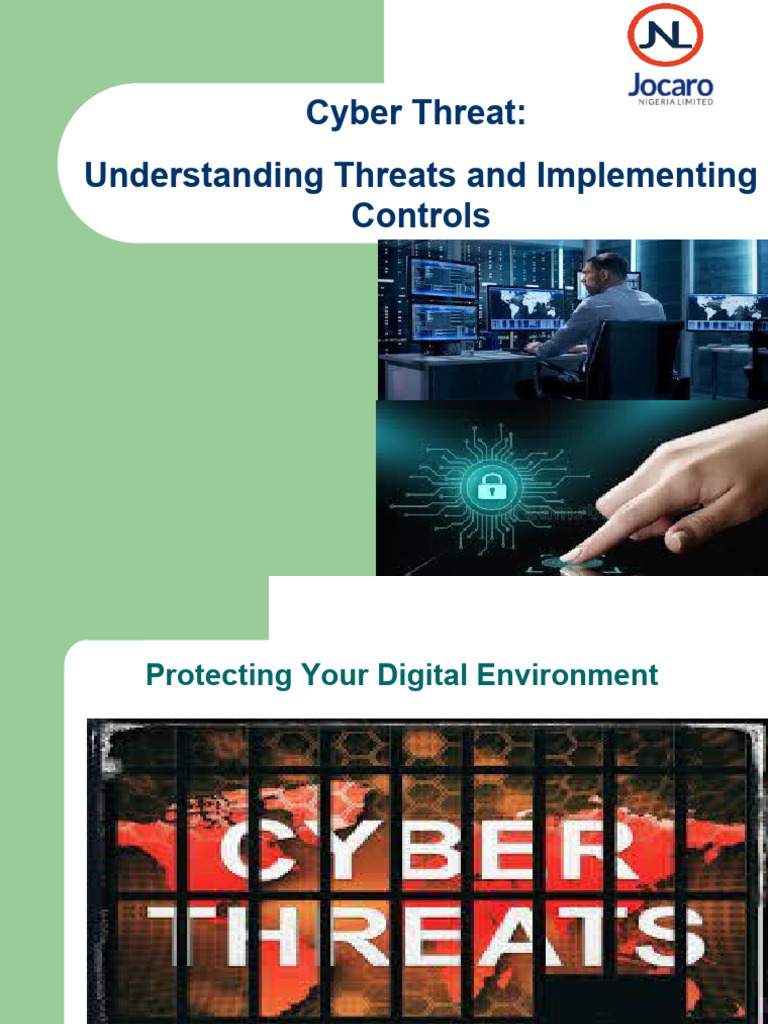 JNL
Jocaro
NIGERIA LIMITED

Cyber Threat:

Understanding Threats and Implementing Controls

Protecting Your Digital Environment

CYBER
THREATS